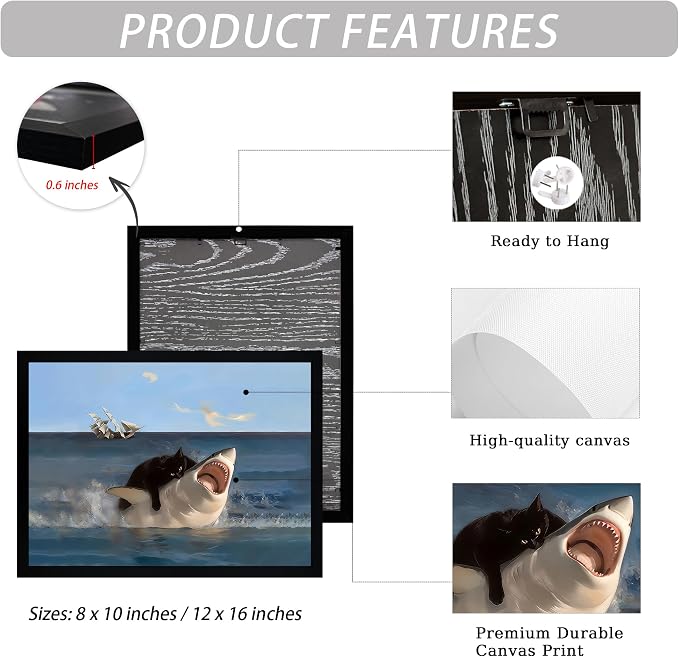 PRODUCT FEATURES

0.6 inches

Ready to Hang

High-quality canvas

Sizes: 8 x 10 inches / 12 x 16 inches

Premium Durable Canvas Print